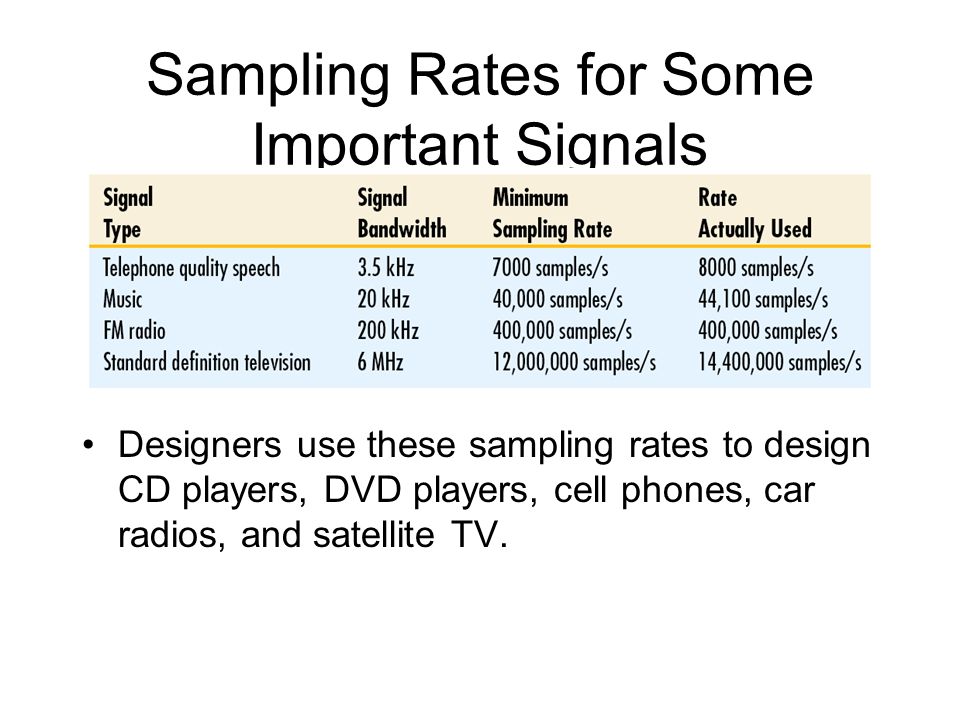 Sampling Rates for Some Important Signals

| Signal Type | Signal Bandwidth | Minimum Sampling Rate | Rate Actually Used |
|---|---|---|---|
| Telephone quality speech | 3.5 kHz | 7000 samples/s | 8000 samples/s |
| Music | 20 kHz | 40,000 samples/s | 44,100 samples/s |
| FM radio | 200 kHz | 400,000 samples/s | 400,000 samples/s |
| Standard definition television | 6 MHz | 12,000,000 samples/s | 14,400,000 samples/s |

• Designers use these sampling rates to design CD players, DVD players, cell phones, car radios, and satellite TV.